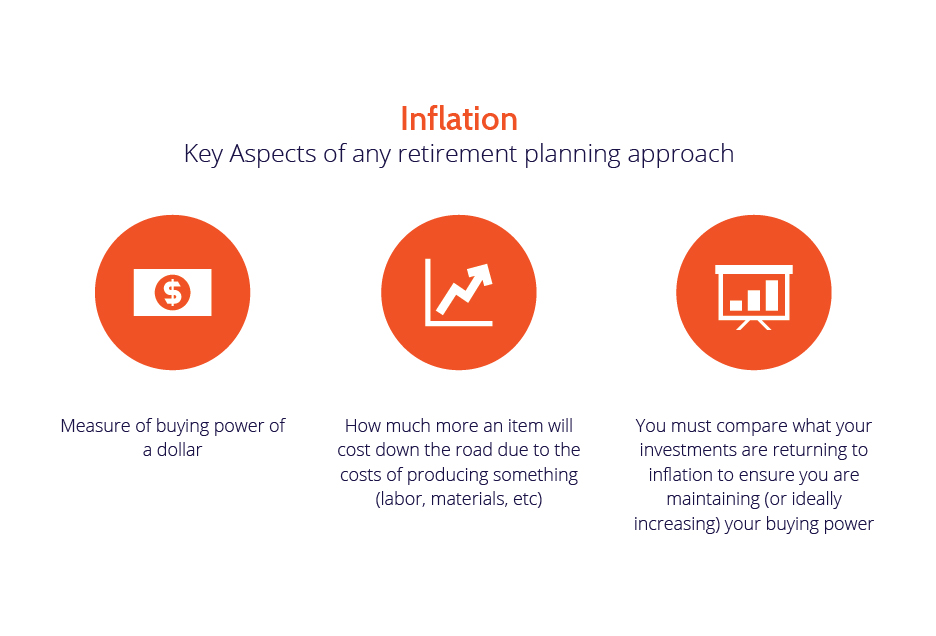 Inflation
Key Aspects of any retirement planning approach

$

Measure of buying power of a dollar

How much more an item will cost down the road due to the costs of producing something (labor, materials, etc)

You must compare what your investments are returning to inflation to ensure you are maintaining (or ideally increasing) your buying power